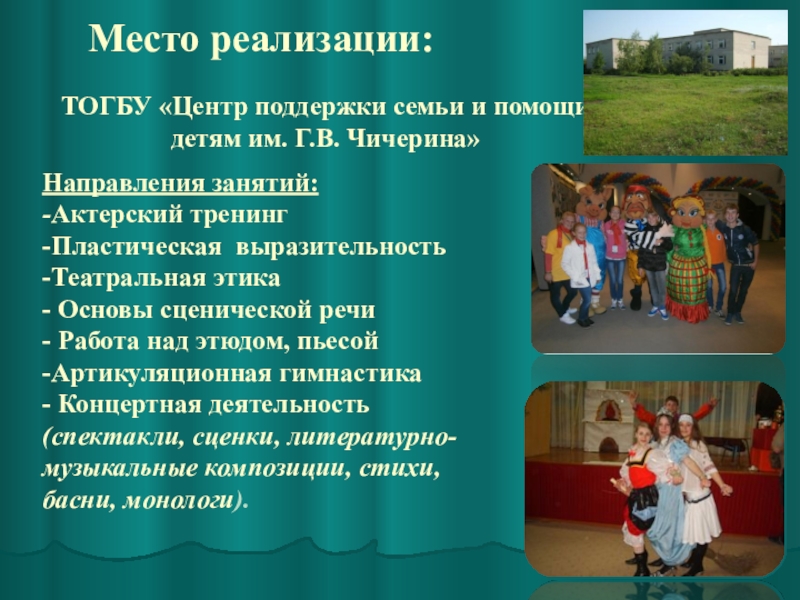 Место реализации:

ТОГБУ «Центр поддержки семьи и помощи детям им. Г.В. Чичерина»

Направления занятий:
-Актерский тренинг
-Пластическая выразительность
-Театральная этика
- Основы сценической речи
- Работа над этюдом, пьесой
-Артикуляционная гимнастика
- Концертная деятельность (спектакли, сценки, литературно-музыкальные композиции, стихи, басни, монологи).